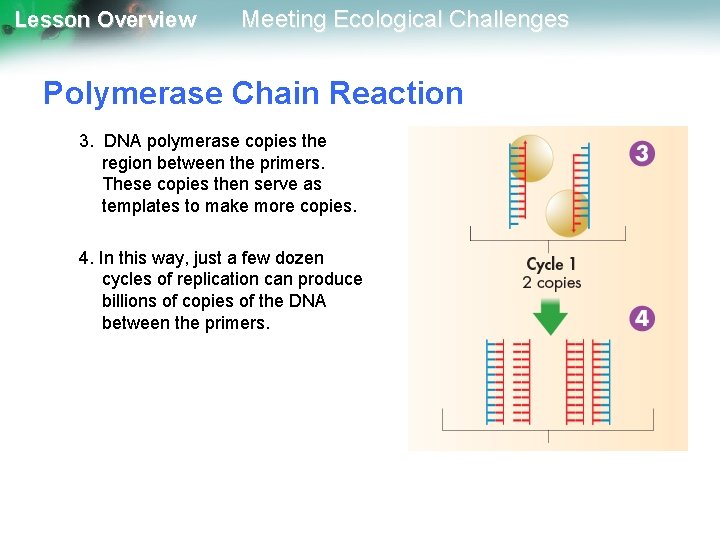 Lesson Overview Meeting Ecological Challenges

Polymerase Chain Reaction

3. DNA polymerase copies the region between the primers. These copies then serve as templates to make more copies.

4. In this way, just a few dozen cycles of replication can produce billions of copies of the DNA between the primers.

3

Cycle 1
2 copies

4